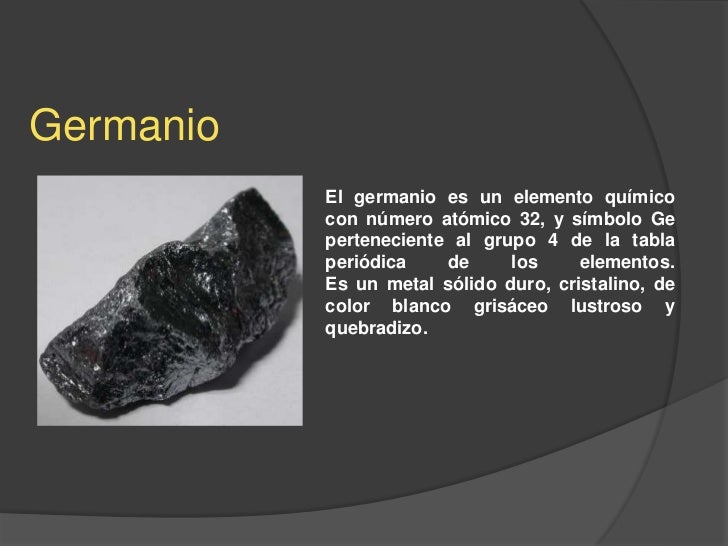 Germanio

El germanio es un elemento químico con número atómico 32, y símbolo Ge perteneciente al grupo 4 de la tabla periódica de los elementos.
Es un metal sólido duro, cristalino, de color blanco grisáceo lustroso y quebradizo.